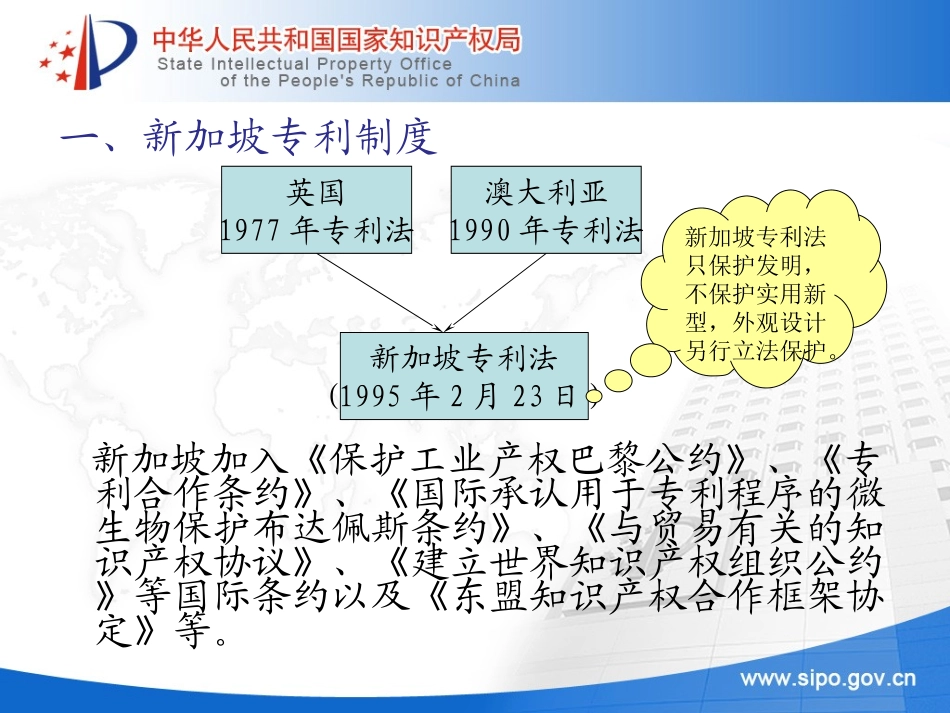 中华人民共和国国家知识产权局
State Intellectual Property Office of the People's Republic of China

一、新加坡专利制度

英国
1977 年专利法

澳大利亚
1990 年专利法

新加坡专利法只保护发明，不保护实用新型，外观设计另行立法保护。

新加坡专利法
(1995 年 2 月 23 日)

新加坡加入《保护工业产权巴黎公约》、《专利合作条约》、《国际承认用于专利程序的微生物保护布达佩斯条约》、《与贸易有关的知识产权协议》、《建立世界知识产权组织公约》等国际条约以及《东盟知识产权合作框架协定》等。

www.sipo.gov.cn